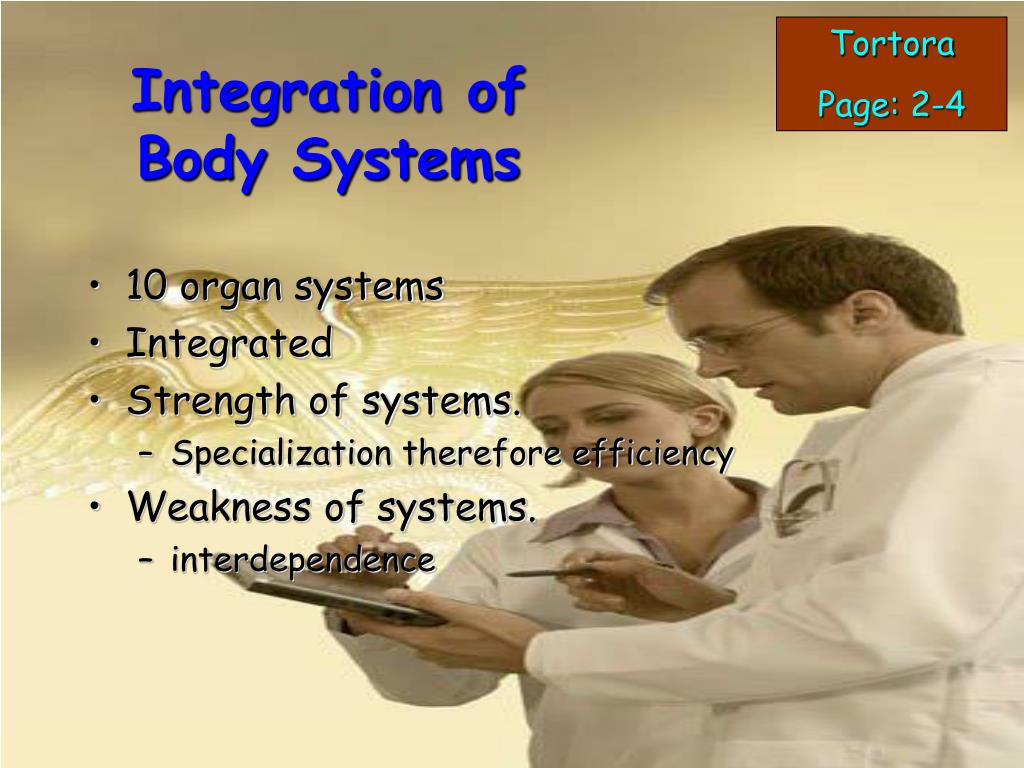 Integration of Body Systems

Tortora
Page: 2-4

• 10 organ systems
• Integrated
• Strength of systems.
– Specialization therefore efficiency
• Weakness of systems.
– interdependence